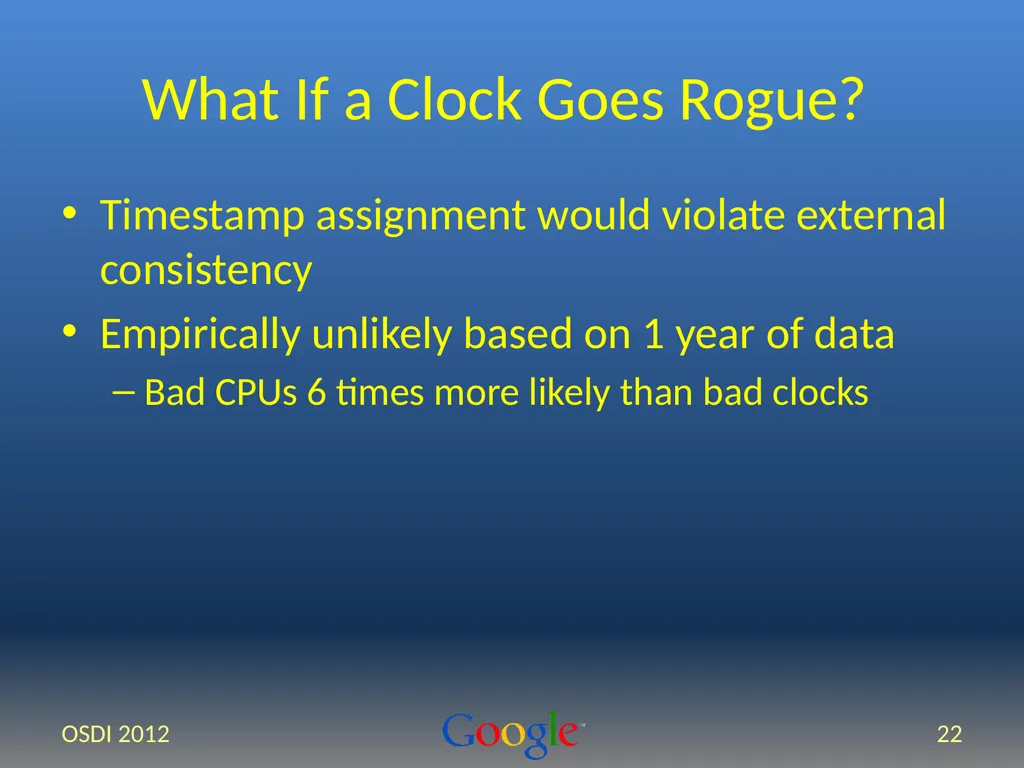 What If a Clock Goes Rogue?

• Timestamp assignment would violate external consistency

• Empirically unlikely based on 1 year of data

– Bad CPUs 6 times more likely than bad clocks

OSDI 2012

Google™

22